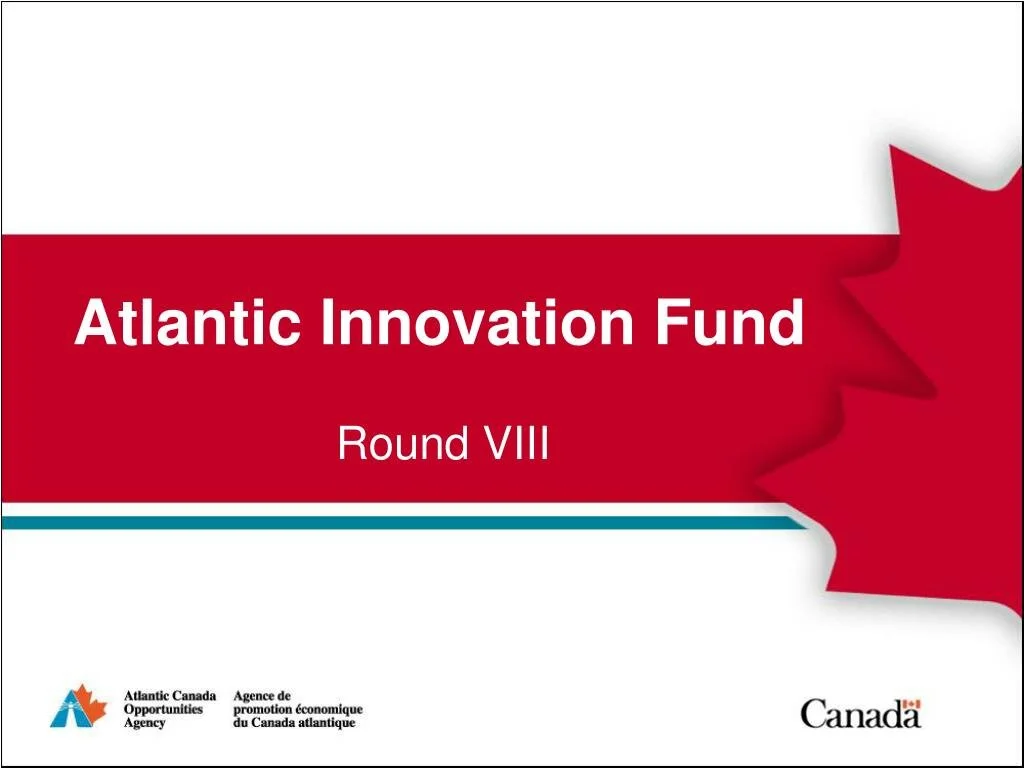 Atlantic Innovation Fund

Round VIII

Atlantic Canada Opportunities Agency

Agence de promotion économique du Canada atlantique

Canada